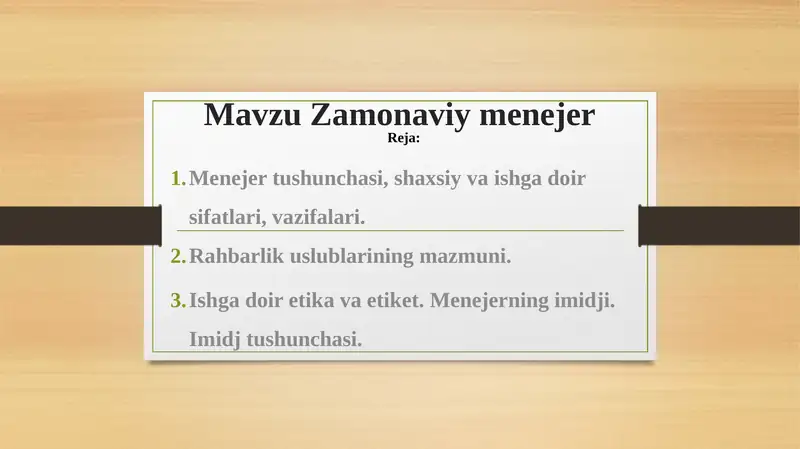 Mavzu Zamonaviy menejer
Reja:

1. Menejer tushunchasi, shaxsiy va ishga doir sifatlari, vazifalari.
2. Rahbarlik uslublarining mazmuni.
3. Ishga doir etika va etiket. Menejerning imidji. Imidj tushunchasi.